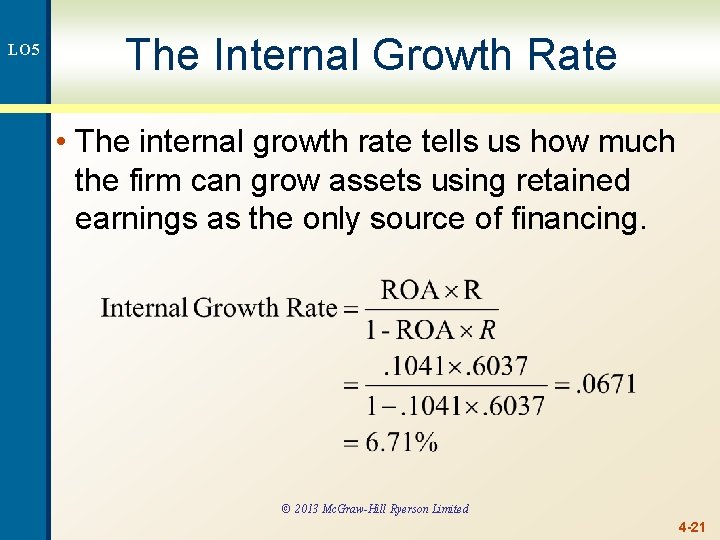 LO5

The Internal Growth Rate

• The internal growth rate tells us how much the firm can grow assets using retained earnings as the only source of financing.

$\text{Internal Growth Rate} = \frac{\text{ROA} \times \text{R}}{1 - \text{ROA} \times R}$

$= \frac{.1041 \times .6037}{1 - .1041 \times .6037} = .0671$

$= 6.71\%$

© 2013 McGraw-Hill Ryerson Limited

4-21